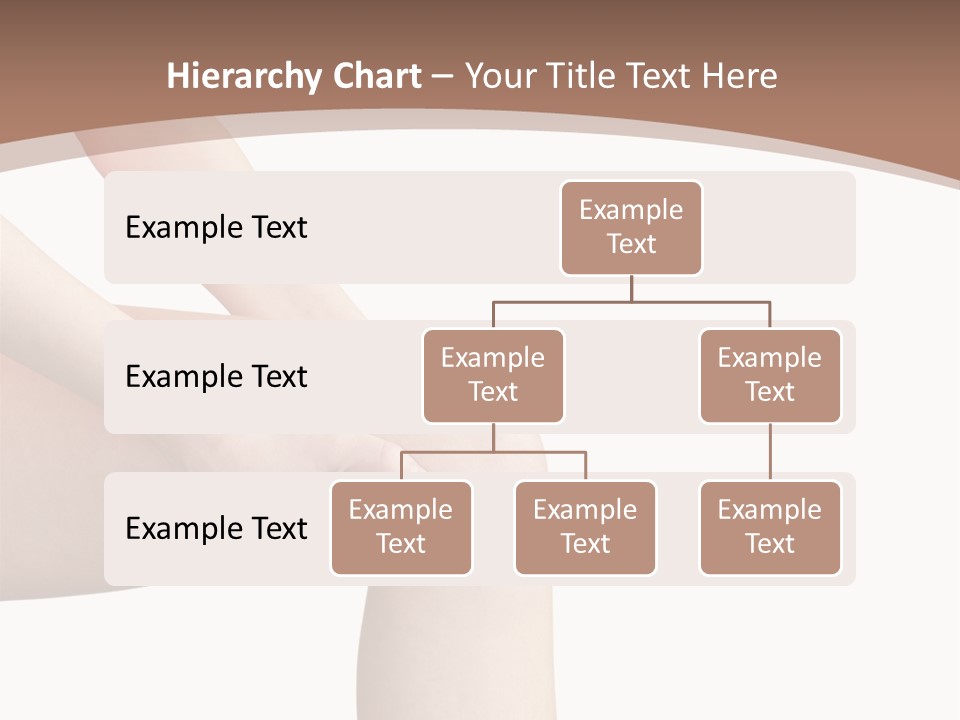 Hierarchy Chart – Your Title Text Here

Example Text

Example Text

Example Text

Example Text

Example Text

Example Text

Example Text

Example Text

Example Text